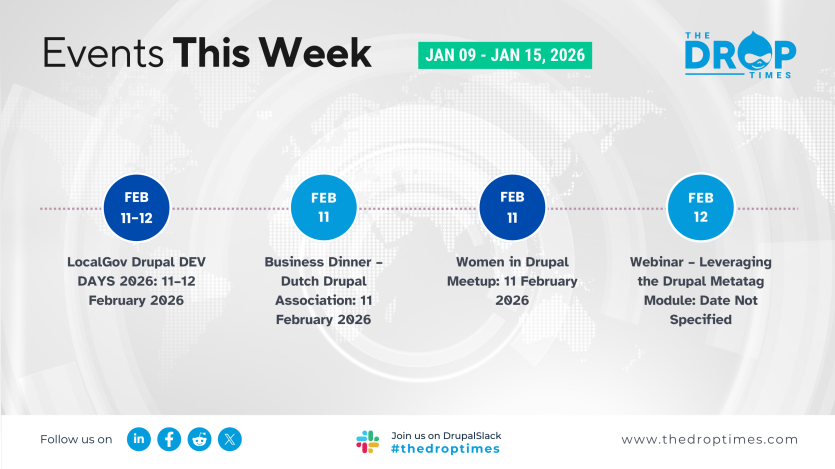 Events This Week

JAN 09 - JAN 15, 2026

THE DROP TIMES

FEB 11-12

LocalGov Drupal DEV DAYS 2026: 11–12 February 2026

FEB 11

Business Dinner – Dutch Drupal Association: 11 February 2026

FEB 11

Women in Drupal Meetup: 11 February 2026

FEB 12

Webinar – Leveraging the Drupal Metatag Module: Date Not Specified

Follow us on

Join us on DrupalSlack
#thedroptimes

www.thedroptimes.com